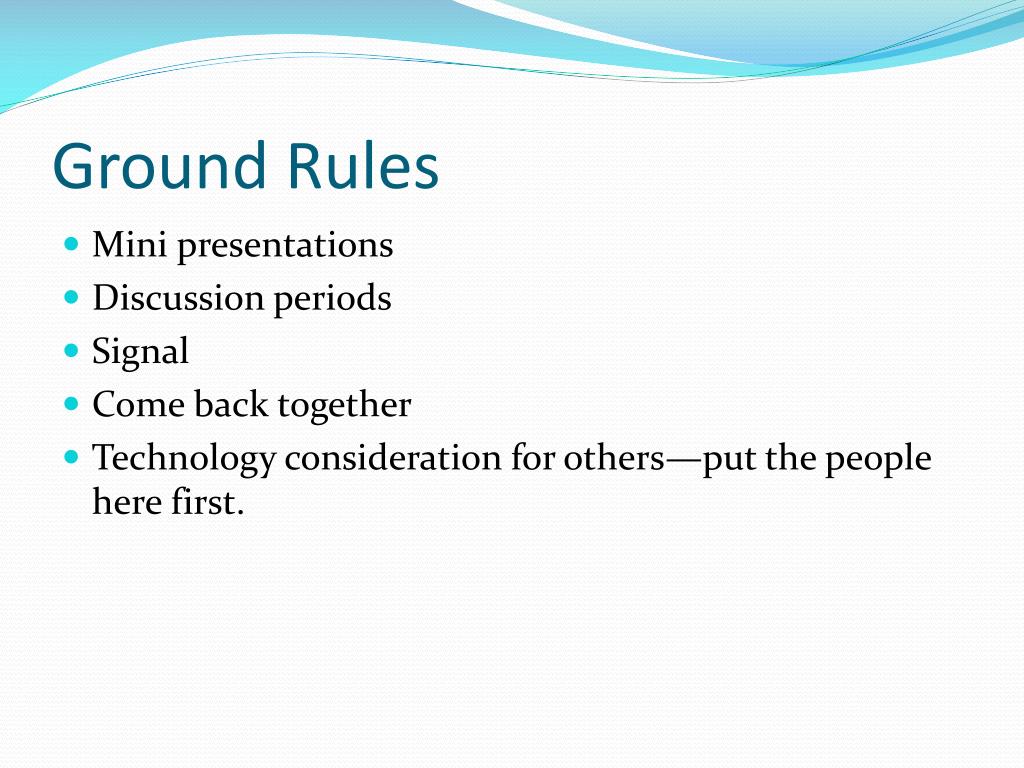 Ground Rules

- Mini presentations
- Discussion periods
- Signal
- Come back together
- Technology consideration for others—put the people here first.